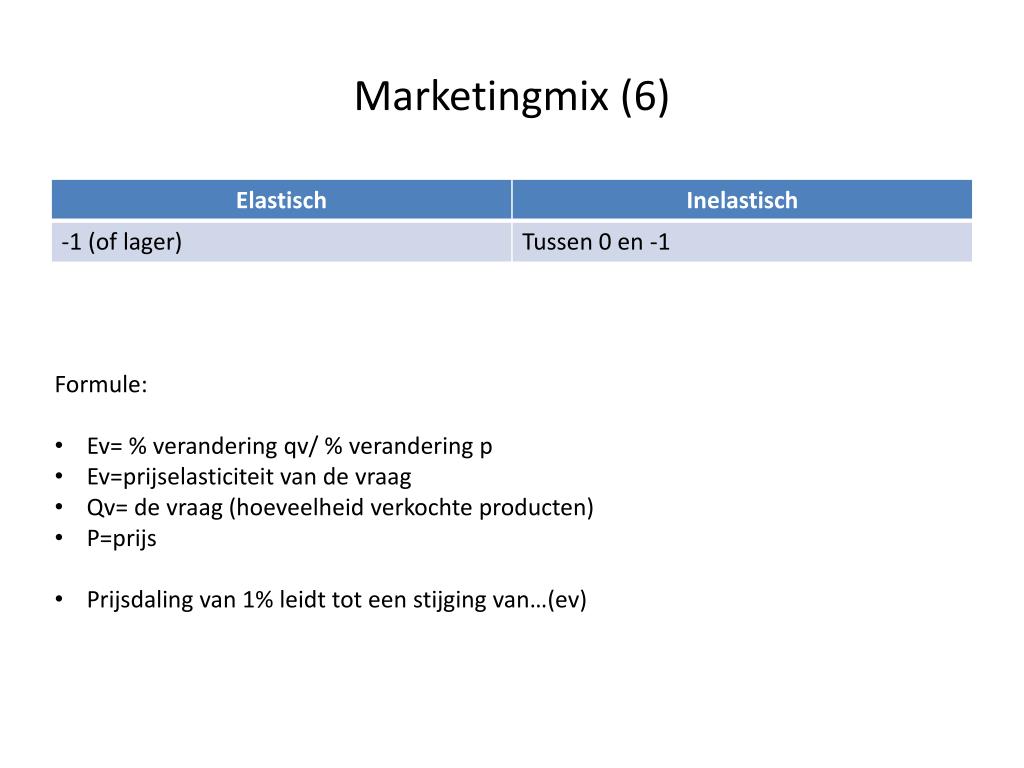 Marketingmix (6)

| Elastisch | Inelastisch |
|---|---|
| -1 (of lager) | Tussen 0 en -1 |

Formule:

• Ev= % verandering qv/ % verandering p
• Ev=prijselasticiteit van de vraag
• Qv= de vraag (hoeveelheid verkochte producten)
• P=prijs

• Prijsdaling van 1% leidt tot een stijging van…(ev)